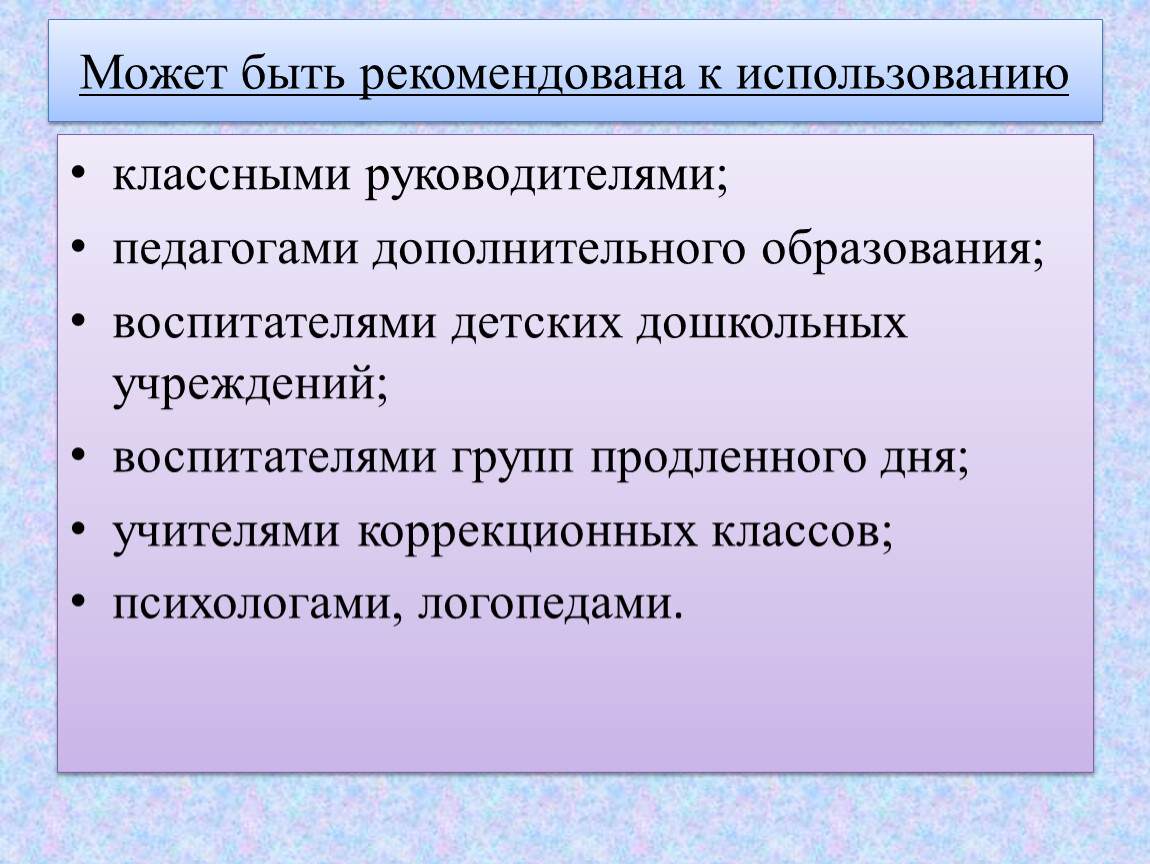 Может быть рекомендована к использованию

• классными руководителями;
• педагогами дополнительного образования;
• воспитателями детских дошкольных учреждений;
• воспитателями групп продленного дня;
• учителями коррекционных классов;
• психологами, логопедами.